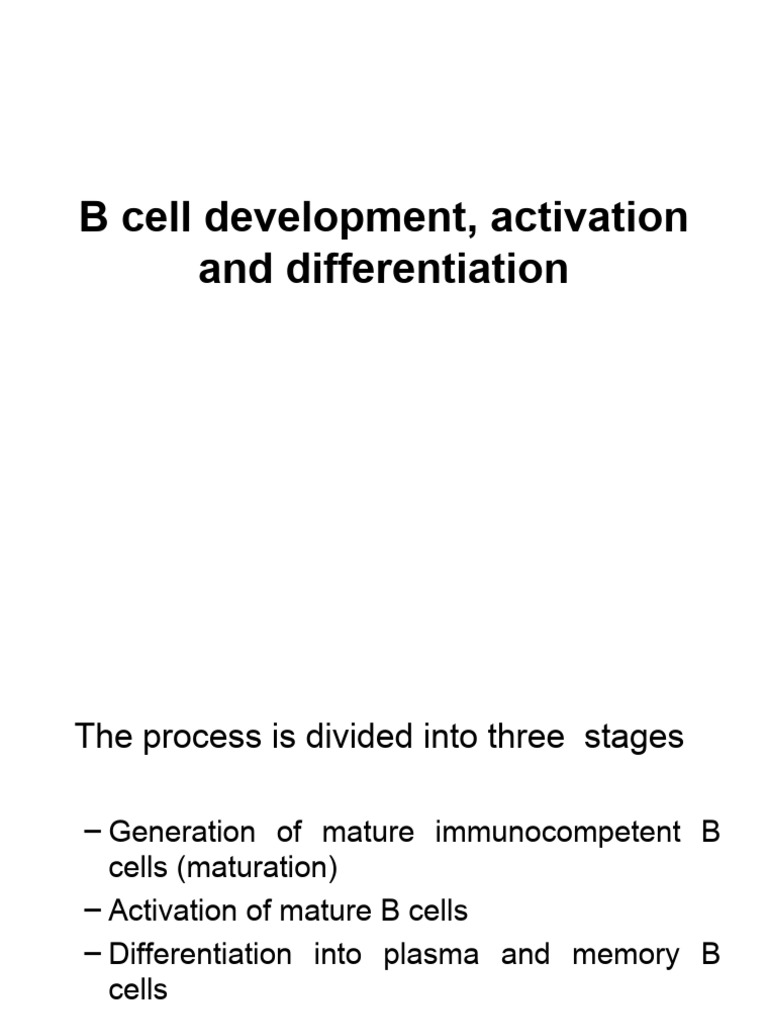 B cell development, activation and differentiation

The process is divided into three stages

– Generation of mature immunocompetent B cells (maturation)
– Activation of mature B cells
– Differentiation into plasma and memory B cells